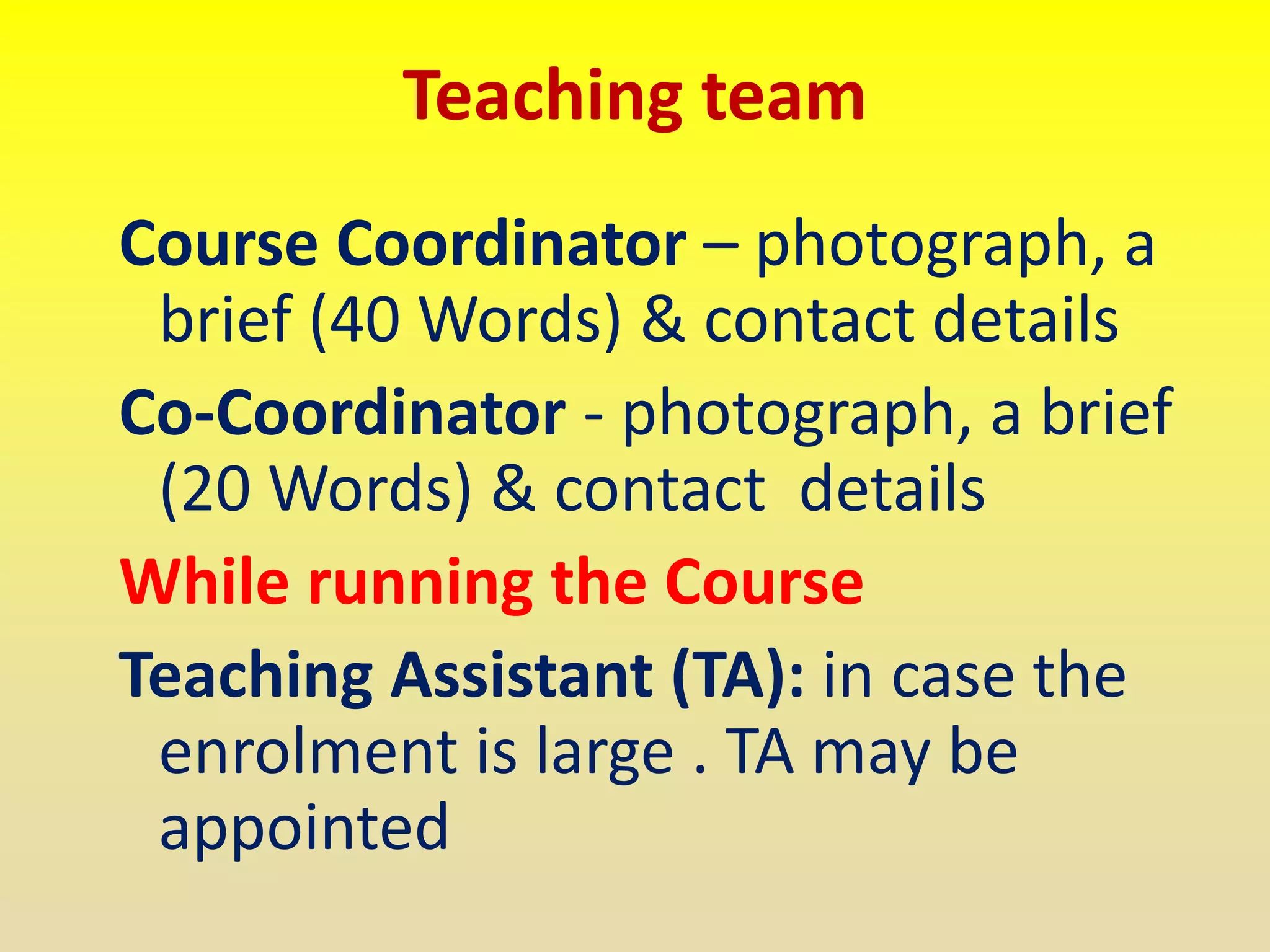 Teaching team

Course Coordinator – photograph, a brief (40 Words) & contact details

Co-Coordinator - photograph, a brief (20 Words) & contact details

While running the Course

Teaching Assistant (TA): in case the enrolment is large . TA may be appointed